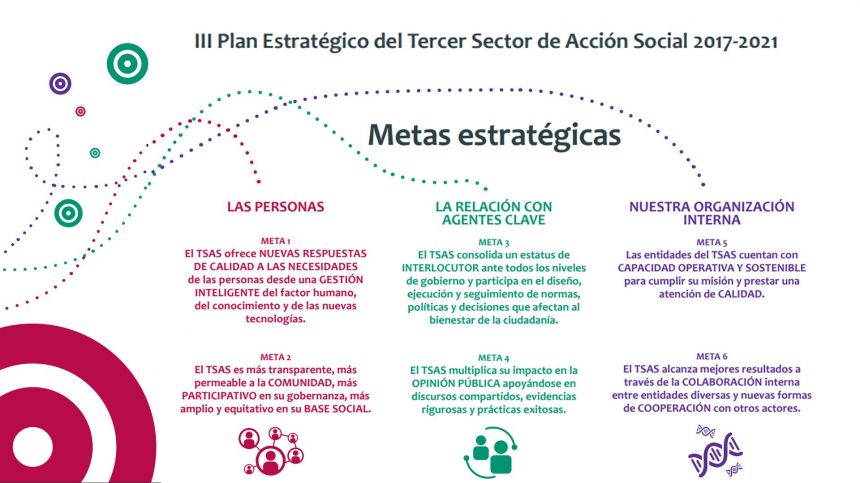 III Plan Estratégico del Tercer Sector de Acción Social 2017-2021

Metas estratégicas

LAS PERSONAS

META 1
El TSAS ofrece NUEVAS RESPUESTAS DE CALIDAD A LAS NECESIDADES de las personas desde una GESTIÓN INTELIGENTE del factor humano, del conocimiento y de las nuevas tecnologías.

META 2
El TSAS es más transparente, más permeable a la COMUNIDAD, más PARTICIPATIVO en su gobernanza, más amplio y equitativo en su BASE SOCIAL.

LA RELACIÓN CON AGENTES CLAVE

META 3
El TSAS consolida un estatus de INTERLOCUTOR ante todos los niveles de gobierno y participa en el diseño, ejecución y seguimiento de normas, políticas y decisiones que afectan al bienestar de la ciudadanía.

META 4
El TSAS multiplica su impacto en la OPINIÓN PÚBLICA apoyándose en discursos compartidos, evidencias rigurosas y prácticas exitosas.

NUESTRA ORGANIZACIÓN INTERNA

META 5
Las entidades del TSAS cuentan con CAPACIDAD OPERATIVA Y SOSTENIBLE para cumplir su misión y prestar una atención de CALIDAD.

META 6
El TSAS alcanza mejores resultados a través de la COLABORACIÓN interna entre entidades diversas y nuevas formas de COOPERACIÓN con otros actores.